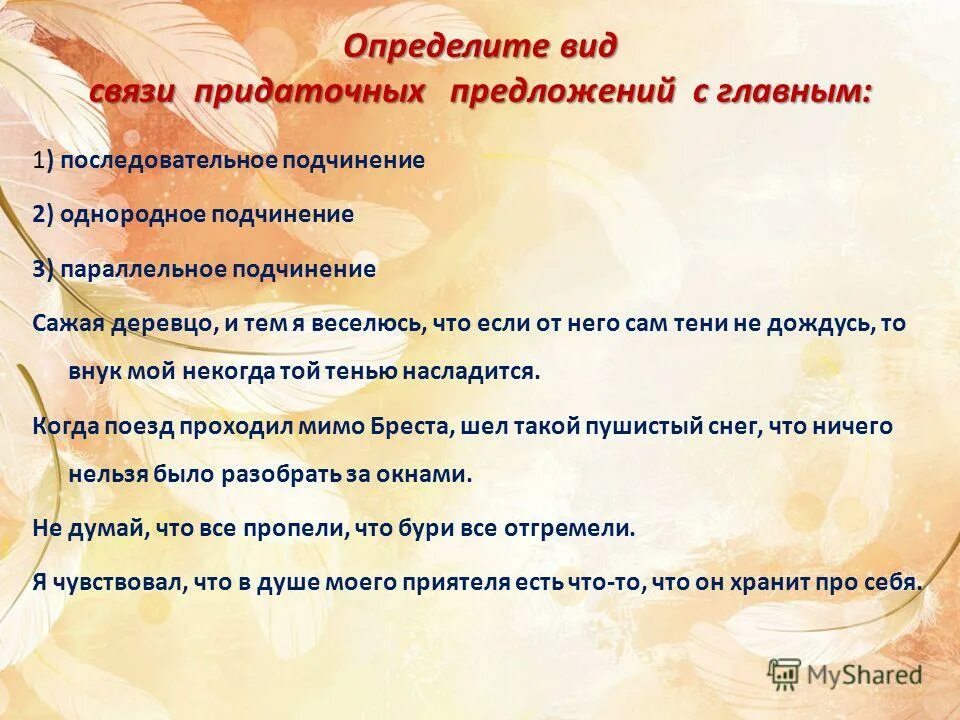 Определите вид связи придаточных предложений с главным:

1) последовательное подчинение

2) однородное подчинение

3) параллельное подчинение

Сажая деревцо, и тем я веселюсь, что если от него сам тени не дождусь, то внук мой некогда той тенью насладится.

Когда поезд проходил мимо Бреста, шел такой пушистый снег, что ничего нельзя было разобрать за окнами.

Не думай, что все пропели, что бури все отгремели.

Я чувствовал, что в душе моего приятеля есть что-то, что он хранит про себя.

MyShared